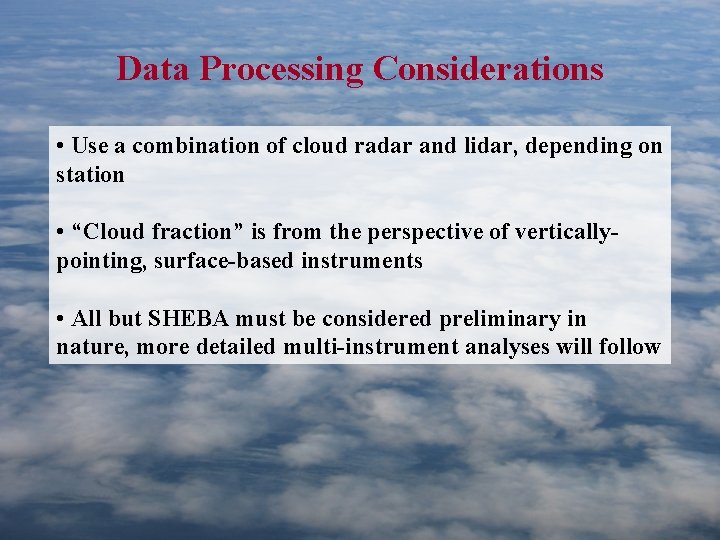 Data Processing Considerations

• Use a combination of cloud radar and lidar, depending on station

• “Cloud fraction” is from the perspective of vertically-pointing, surface-based instruments

• All but SHEBA must be considered preliminary in nature, more detailed multi-instrument analyses will follow